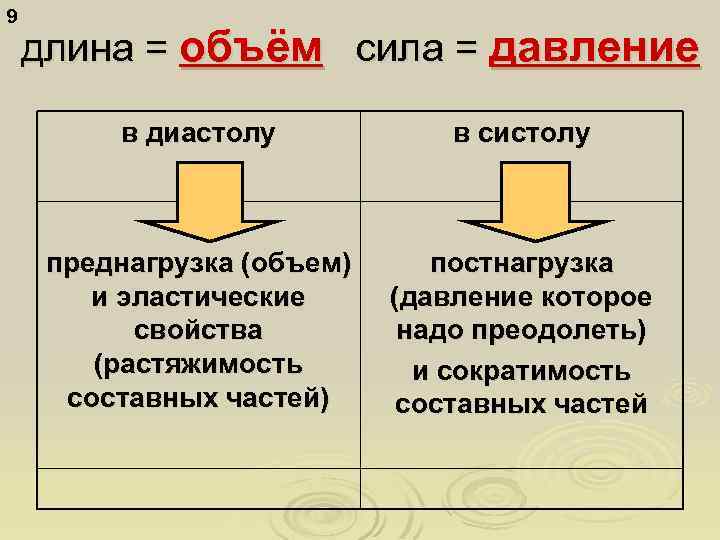 9

длина = объём   сила = давление

| в диастолу | в систолу |
|---|---|
| преднагрузка (объем) и эластические свойства (растяжимость составных частей) | постнагрузка (давление которое надо преодолеть) и сократимость составных частей |
| | |